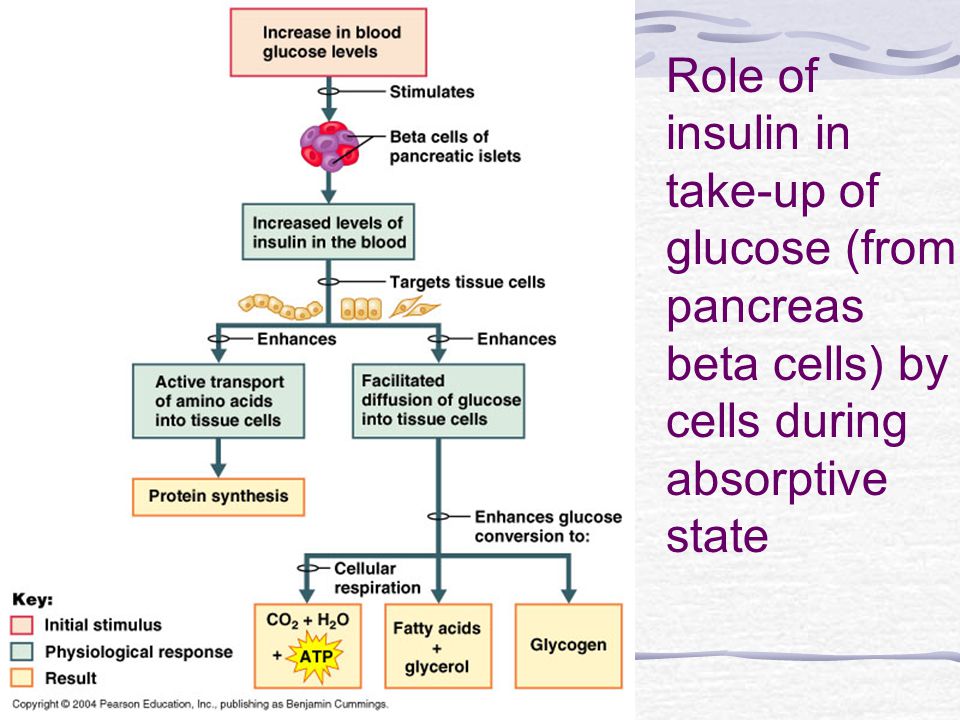 Increase in blood glucose levels

Stimulates

Beta cells of pancreatic islets

Increased levels of insulin in the blood

Targets tissue cells

Enhances

Enhances

Active transport of amino acids into tissue cells

Facilitated diffusion of glucose into tissue cells

Protein synthesis

Enhances glucose conversion to:

Cellular respiration

$CO_2 + H_2O$ + ATP

Fatty acids + glycerol

Glycogen

Key:
Initial stimulus
Physiological response
Result

Copyright © 2004 Pearson Education, Inc., publishing as Benjamin Cummings.

Role of insulin in take-up of glucose (from pancreas beta cells) by cells during absorptive state